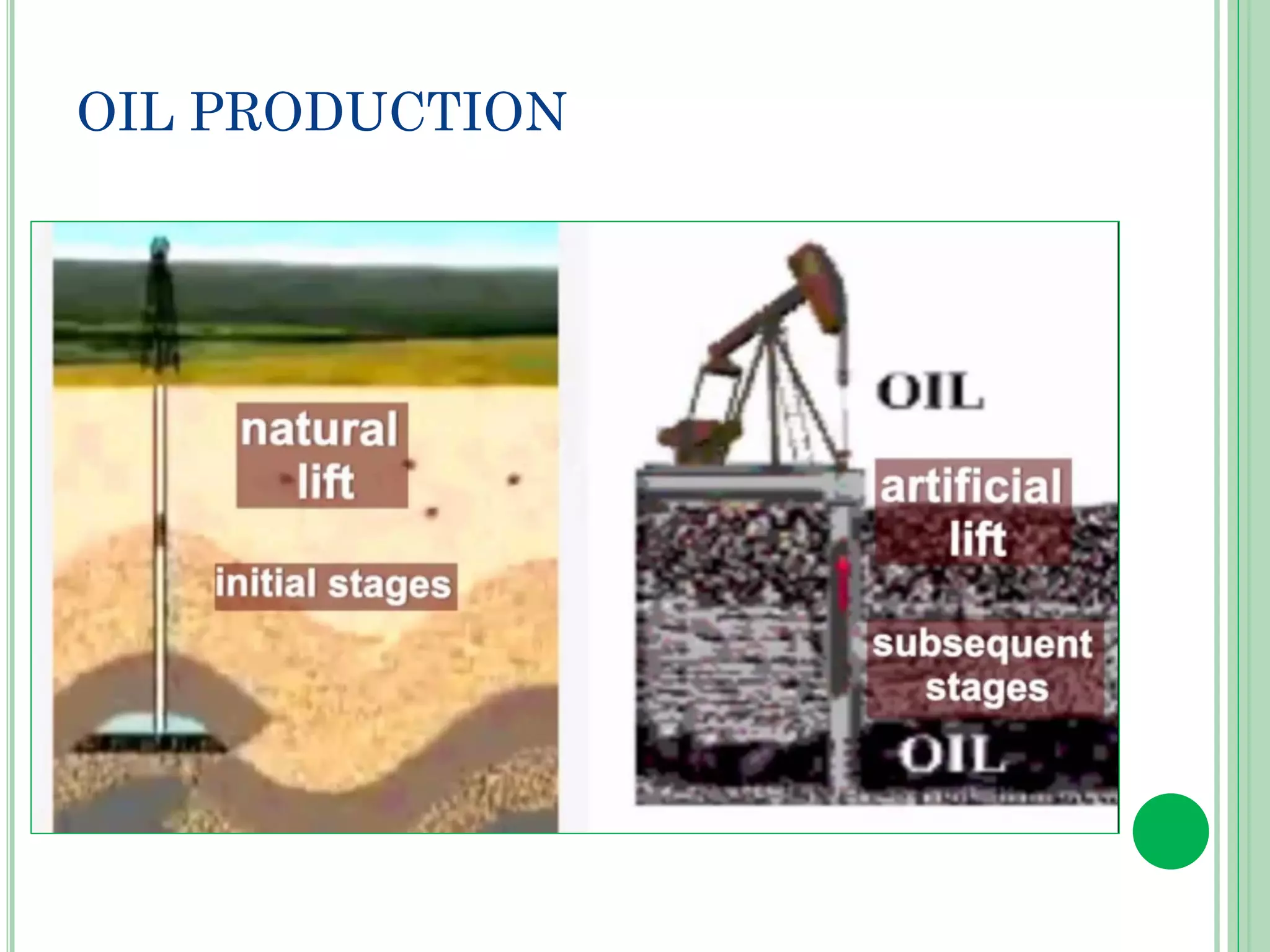 OIL PRODUCTION

natural lift

initial stages

OIL

artificial lift

subsequent stages

OIL